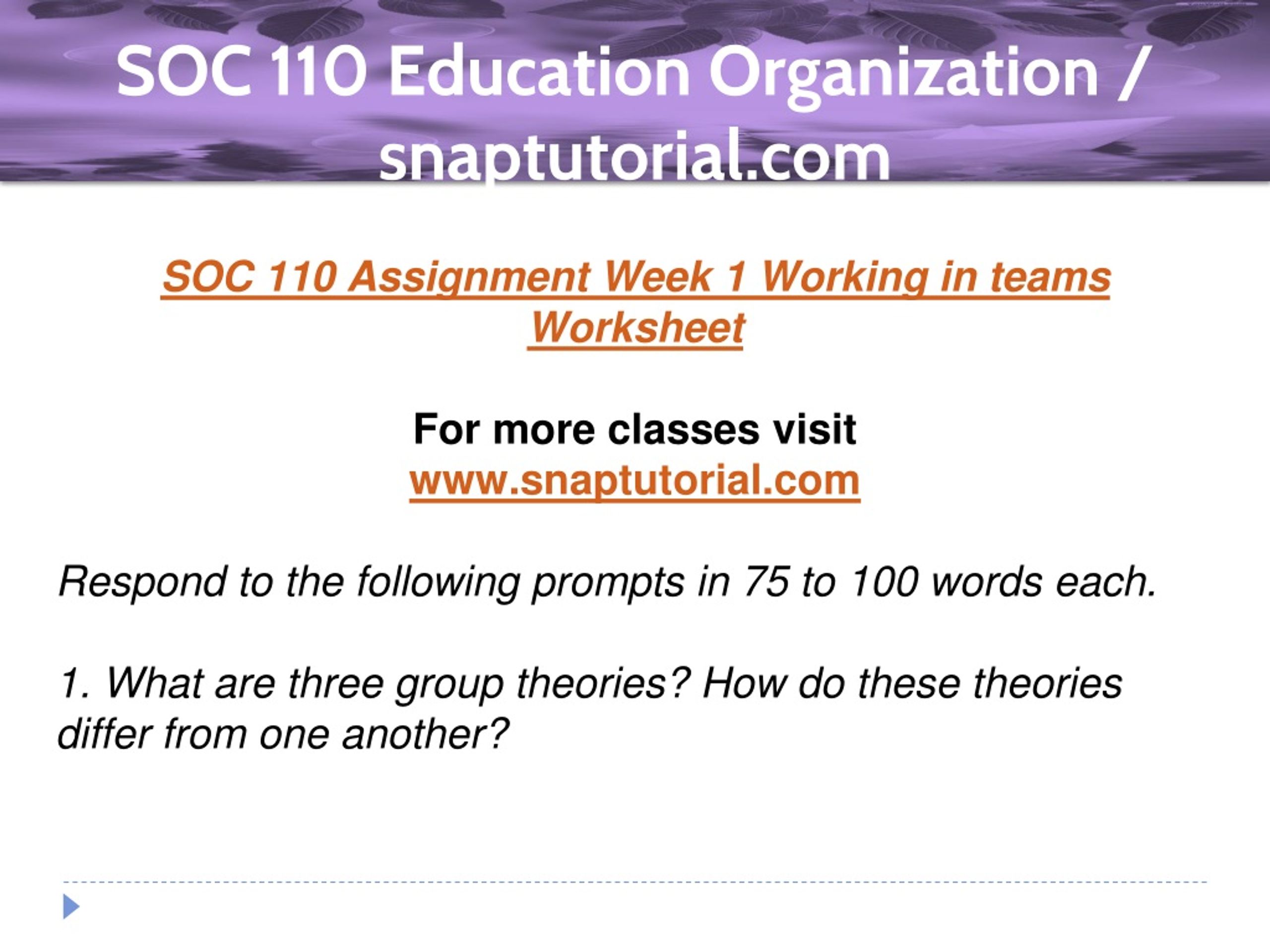 SOC 110 Education Organization / snaptutorial.com

SOC 110 Assignment Week 1 Working in teams Worksheet

For more classes visit
www.snaptutorial.com

Respond to the following prompts in 75 to 100 words each.

1. What are three group theories? How do these theories differ from one another?